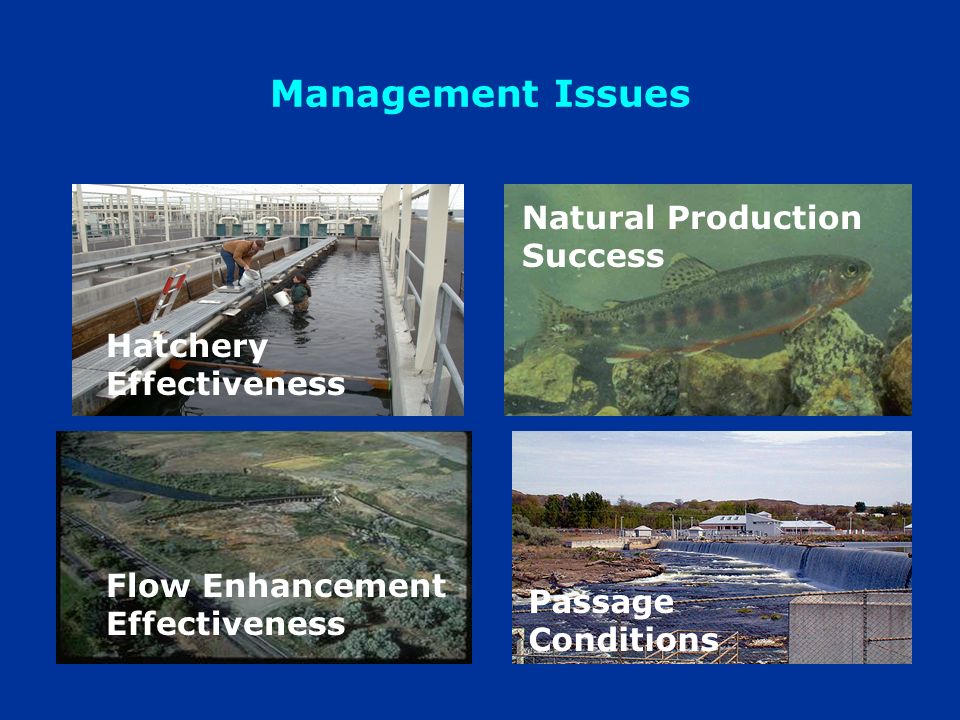 Management Issues

Hatchery Effectiveness

Natural Production Success

Flow Enhancement Effectiveness

Passage Conditions